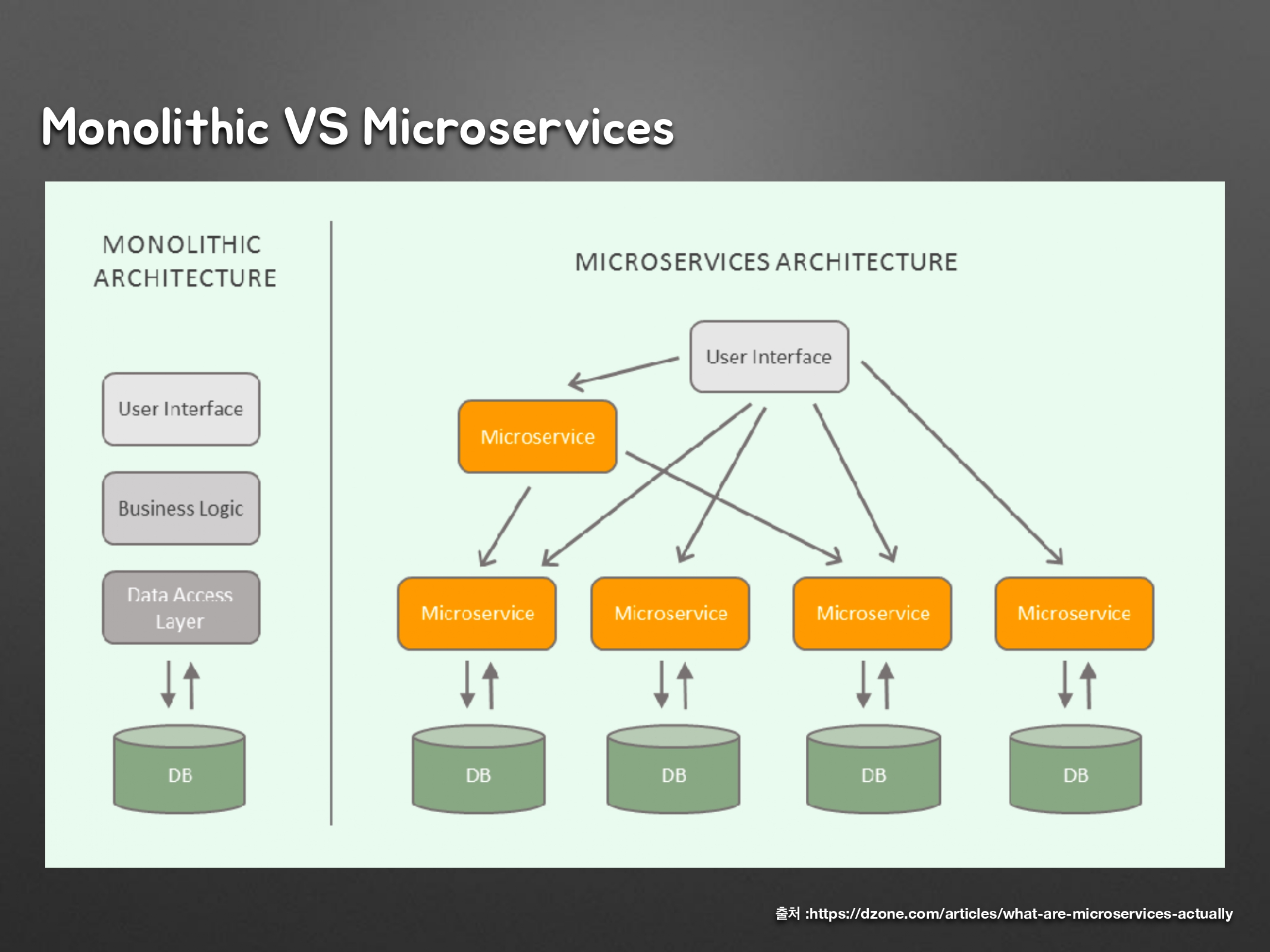 Monolithic VS Microservices

MONOLITHIC ARCHITECTURE

User Interface

Business Logic

Data Access Layer

DB

MICROSERVICES ARCHITECTURE

User Interface

Microservice

Microservice

Microservice

Microservice

Microservice

DB

DB

DB

DB

출처 :https://dzone.com/articles/what-are-microservices-actually